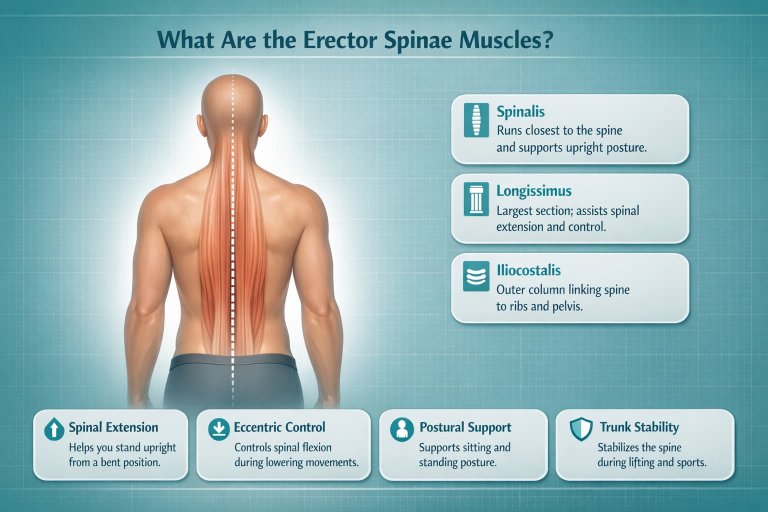 What Are the Erector Spinae Muscles?

Spinalis
Runs closest to the spine and supports upright posture.

Longissimus
Largest section; assists spinal extension and control.

Iliocostalis
Outer column linking spine to ribs and pelvis.

Spinal Extension
Helps you stand upright from a bent position.

Eccentric Control
Controls spinal flexion during lowering movements.

Postural Support
Supports sitting and standing posture.

Trunk Stability
Stabilizes the spine during lifting and sports.